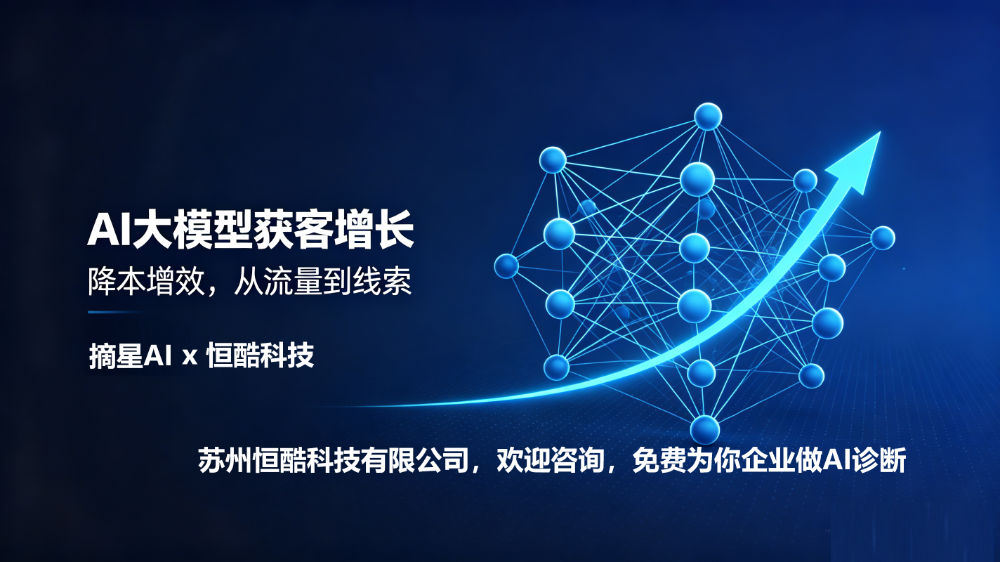 AI大模型获客增长

降本增效，从流量到线索

摘星AI x 恒酷科技

苏州恒酷科技有限公司，欢迎咨询，免费为你企业做AI诊断